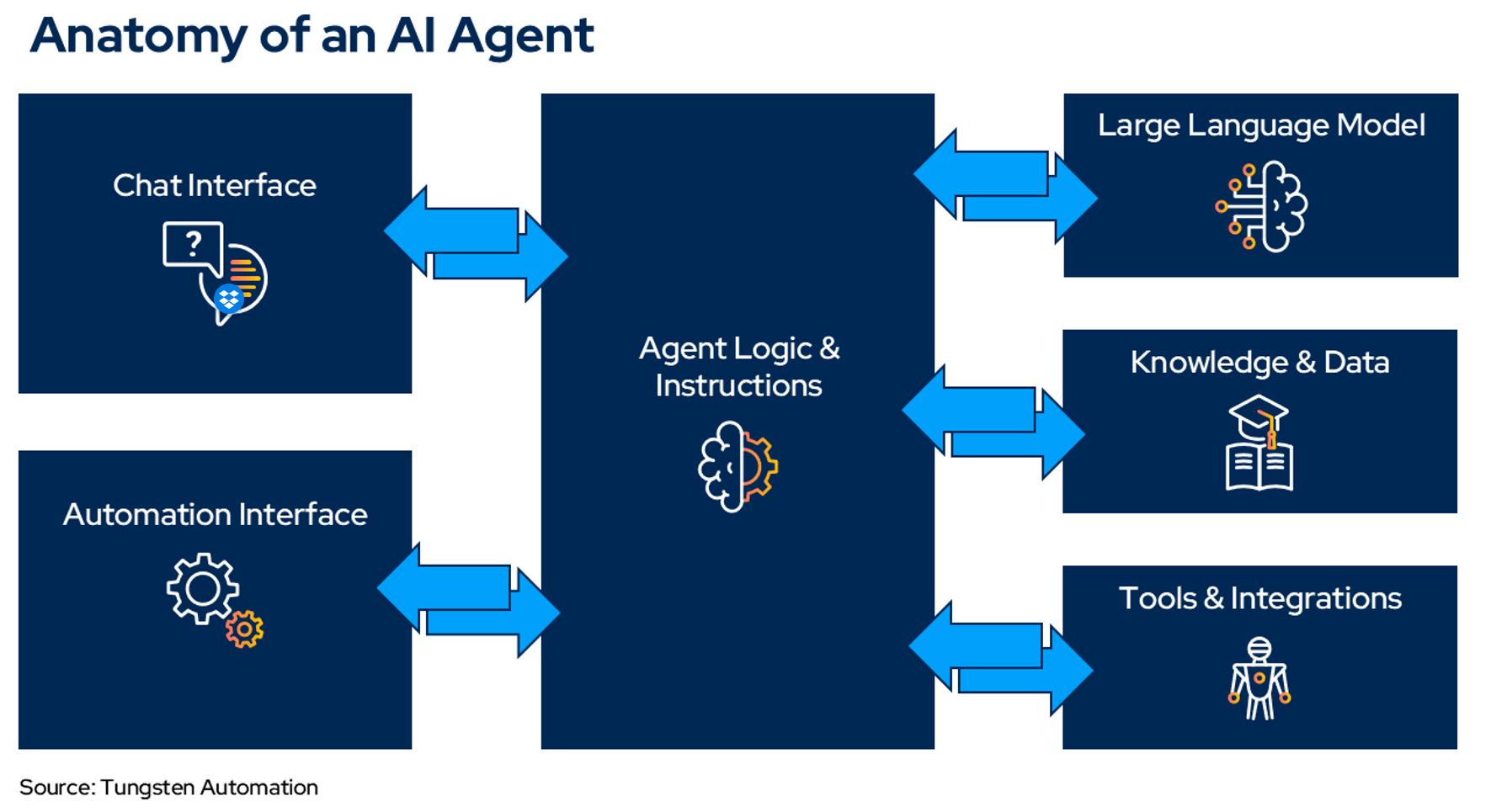 Anatomy of an AI Agent

Chat Interface

?

Automation Interface

Agent Logic & Instructions

Large Language Model

Knowledge & Data

Tools & Integrations

Source: Tungsten Automation